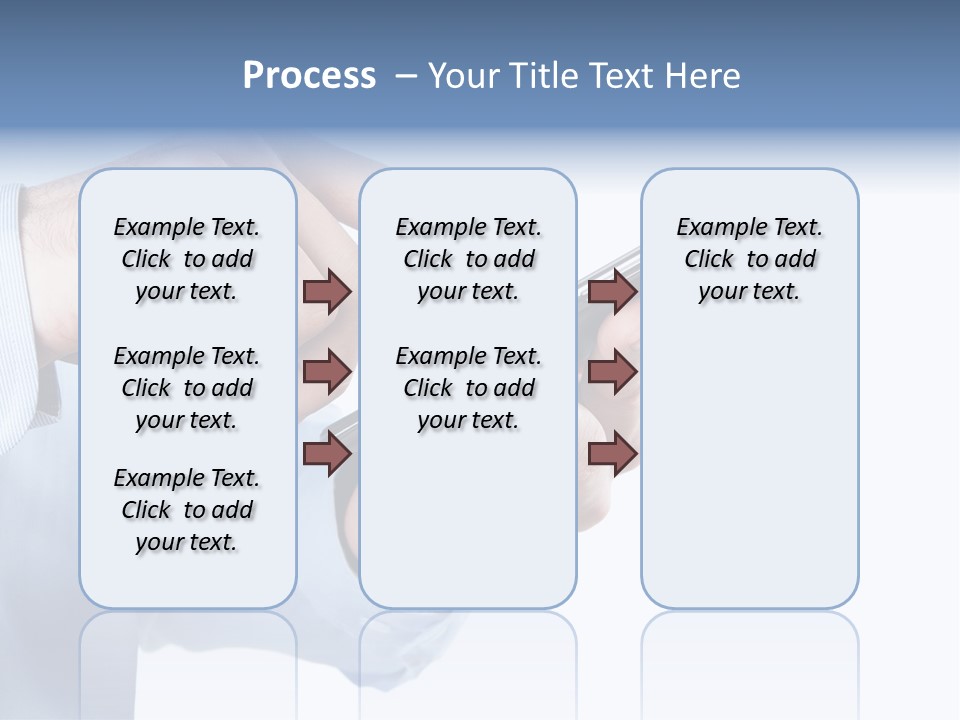 Process – Your Title Text Here

Example Text. Click to add your text.

Example Text. Click to add your text.

Example Text. Click to add your text.

Example Text. Click to add your text.

Example Text. Click to add your text.

Example Text. Click to add your text.